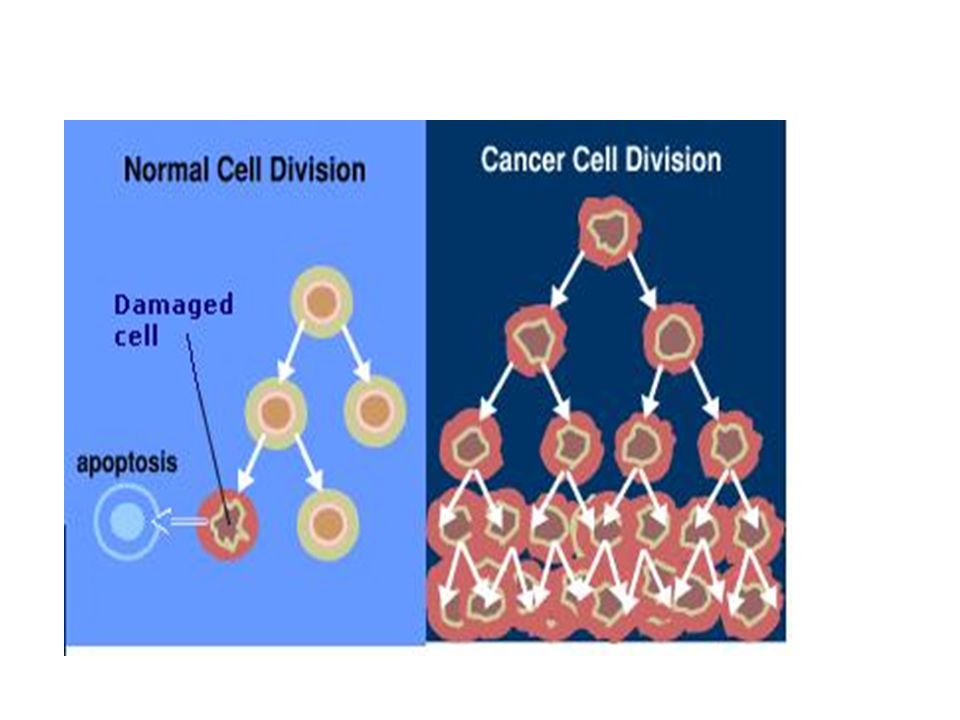 Normal Cell Division

Damaged cell

apoptosis

Cancer Cell Division